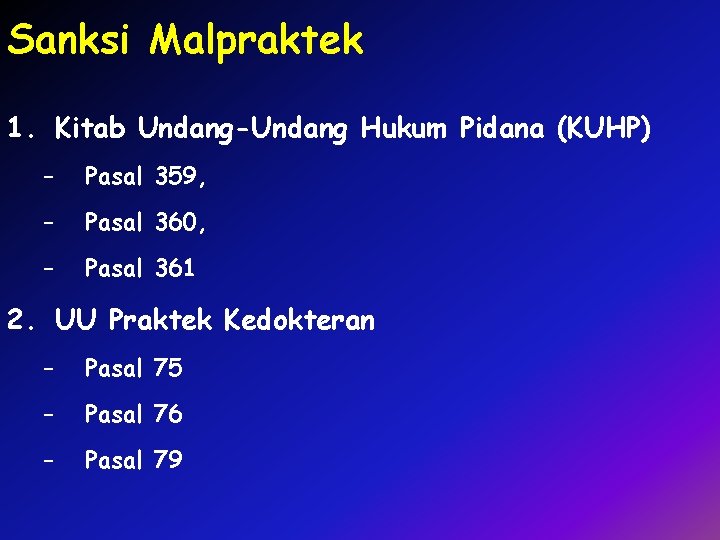 Sanksi Malpraktek

1. Kitab Undang-Undang Hukum Pidana (KUHP)

– Pasal 359,

– Pasal 360,

– Pasal 361

2. UU Praktek Kedokteran

– Pasal 75

– Pasal 76

– Pasal 79